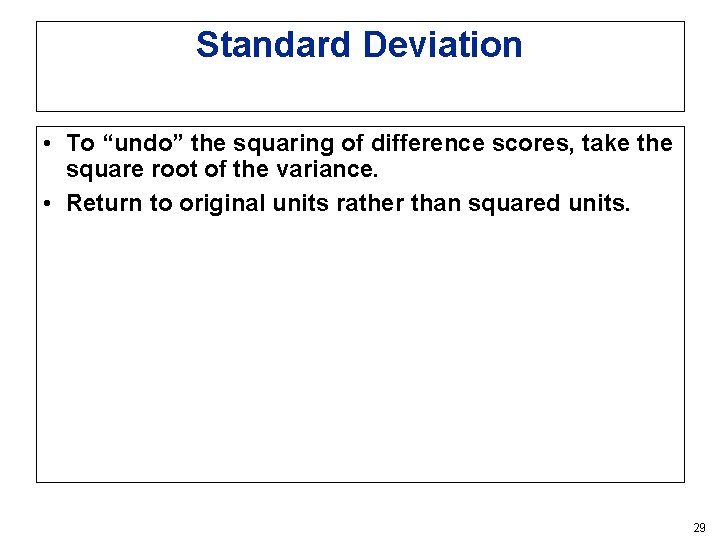 Standard Deviation

• To “undo” the squaring of difference scores, take the square root of the variance.

• Return to original units rather than squared units.

29